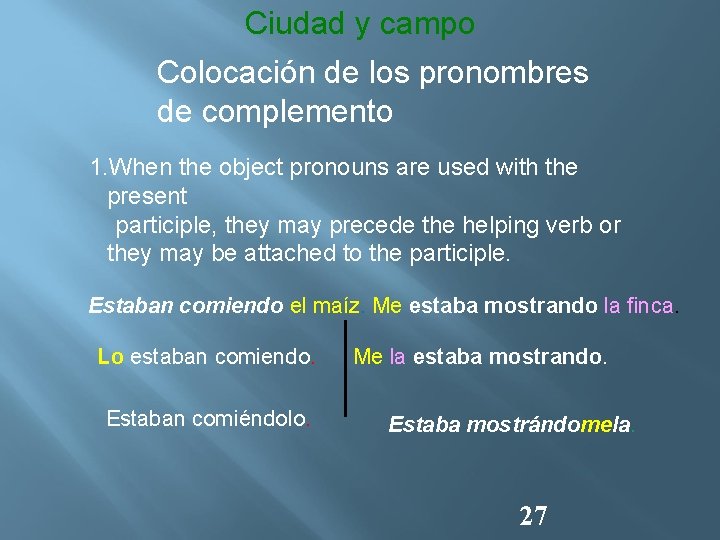 Ciudad y campo

Colocación de los pronombres de complemento

1.When the object pronouns are used with the present participle, they may precede the helping verb or they may be attached to the participle.

Estaban comiendo el maíz

Lo estaban comiendo.

Estaban comiéndolo.

Me estaba mostrando la finca.

Me la estaba mostrando.

Estaba mostrándomela.

27